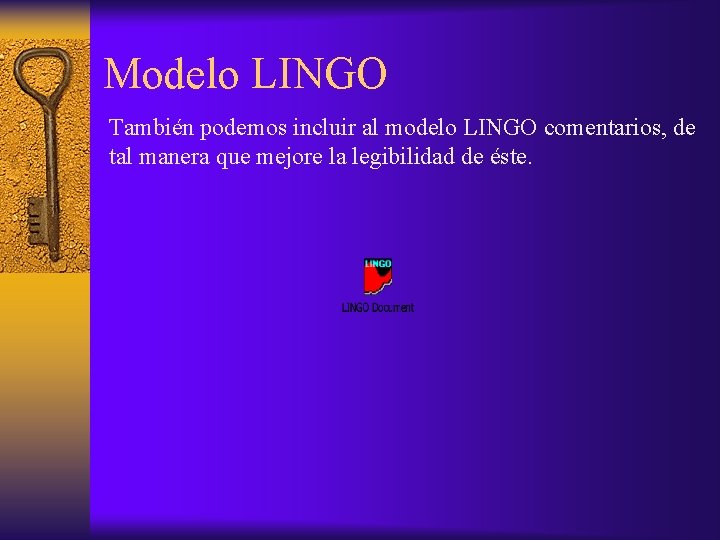 Modelo LINGO

También podemos incluir al modelo LINGO comentarios, de tal manera que mejore la legibilidad de éste.

LINGO

LINGO Document